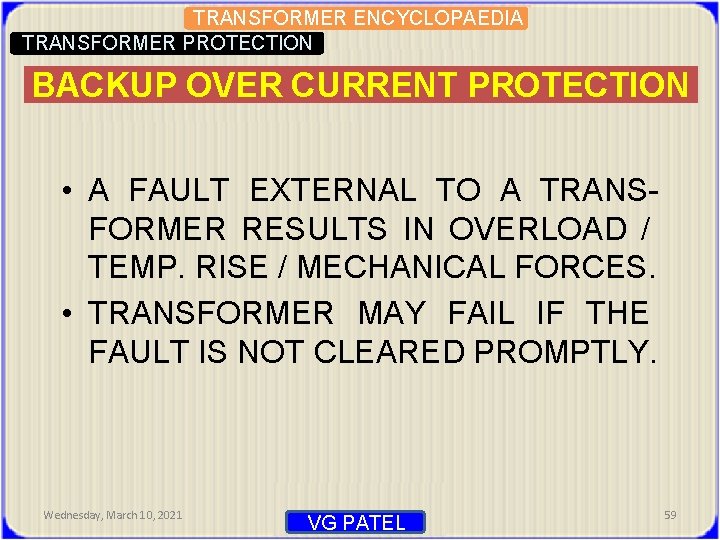 TRANSFORMER ENCYCLOPAEDIA

TRANSFORMER PROTECTION

BACKUP OVER CURRENT PROTECTION

• A FAULT EXTERNAL TO A TRANSFORMER RESULTS IN OVERLOAD / TEMP. RISE / MECHANICAL FORCES.

• TRANSFORMER MAY FAIL IF THE FAULT IS NOT CLEARED PROMPTLY.

Wednesday, March 10, 2021

VG PATEL

59